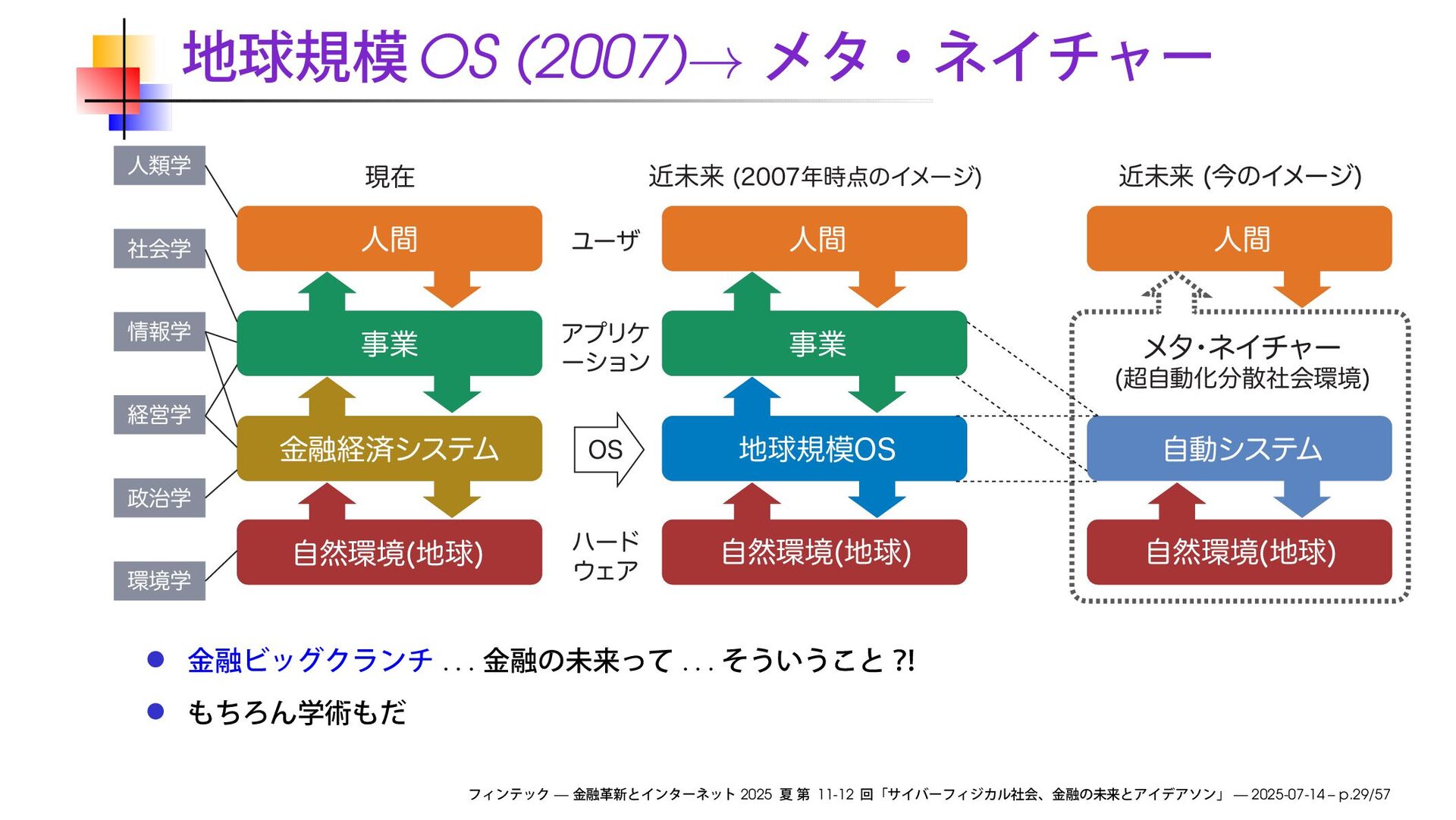 地球規模 OS (2007)→ メタ・ネイチャー

人類学

社会学

情報学

経営学

政治学

環境学

現在

人間

事業

金融経済システム

自然環境(地球)

ユーザ

アプリケーション

OS

ハードウェア

近未来 (2007年時点のイメージ)

人間

事業

地球規模OS

自然環境(地球)

近未来 (今のイメージ)

人間

メタ・ネイチャー (超自動化分散社会環境)

自動システム

自然環境(地球)

● 金融ビッグクランチ . . . 金融の未来って . . . そういうこと ?!

● もちろん学術もだ

フィンテック — 金融革新とインターネット 2025 夏 第 11-12 回「サイバーフィジカル社会、金融の未来とアイデアソン」 — 2025-07-14 – p.29/57